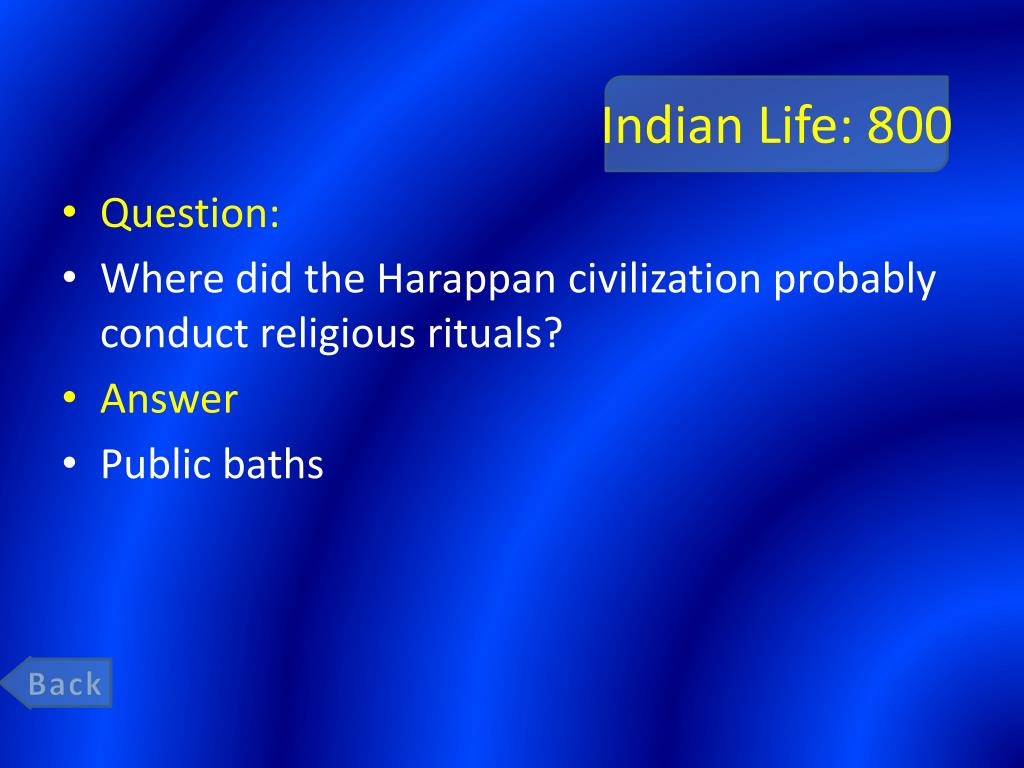 Indian Life: 800

• Question:
• Where did the Harappan civilization probably conduct religious rituals?
• Answer
• Public baths

Back